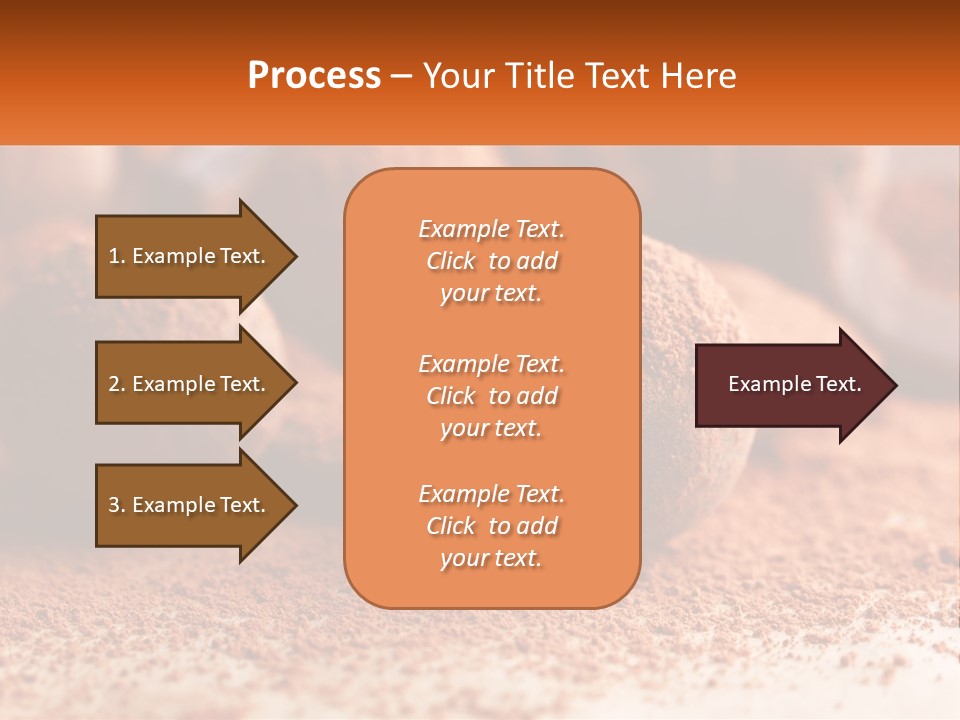 Process – Your Title Text Here

1. Example Text.

2. Example Text.

3. Example Text.

Example Text. Click to add your text.

Example Text. Click to add your text.

Example Text. Click to add your text.

Example Text.